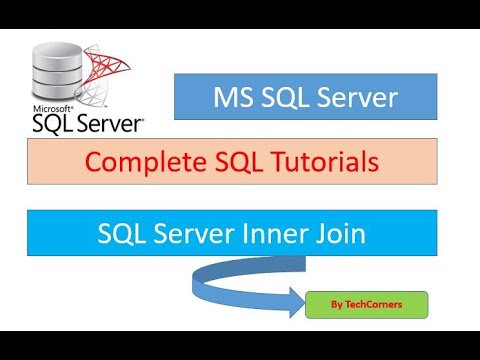 Microsoft®
SQL Server®

MS SQL Server

Complete SQL Tutorials

SQL Server Inner Join

By TechCorners